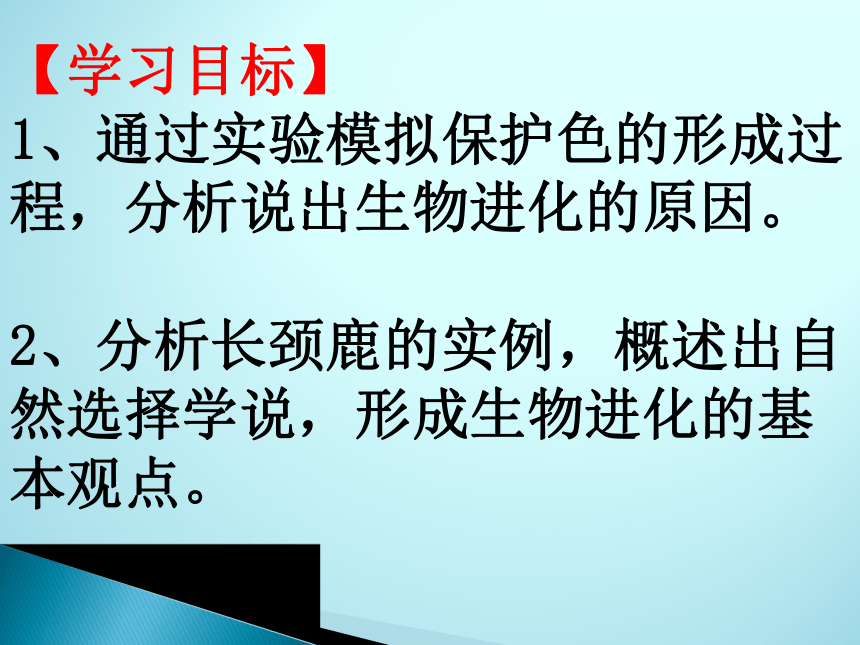 【学习目标】

1、通过实验模拟保护色的形成过程，分析说出生物进化的原因。

2、分析长颈鹿的实例，概述出自然选择学说，形成生物进化的基本观点。